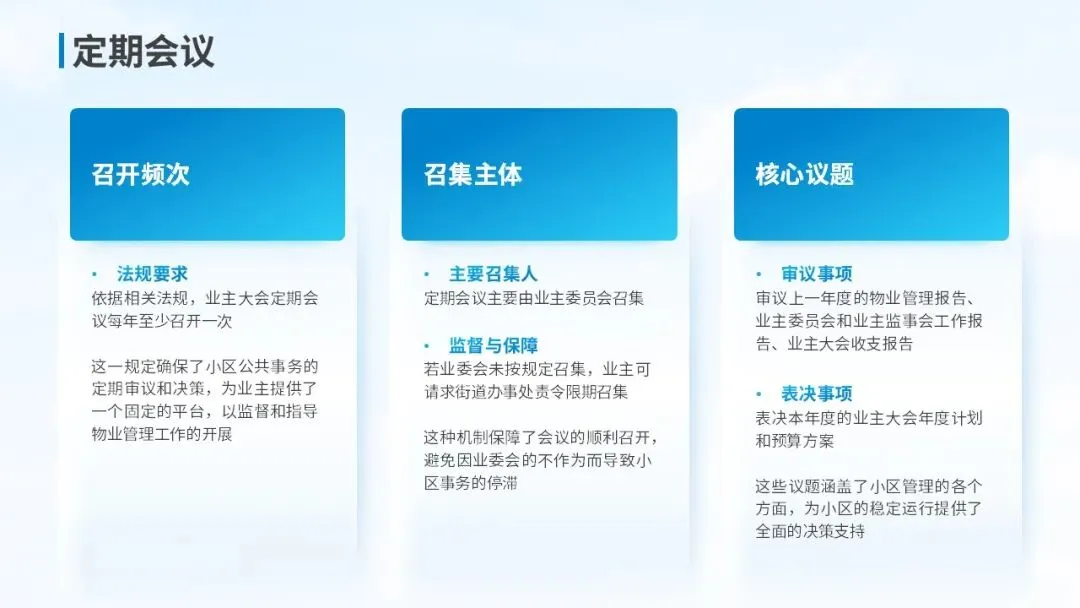 定期会议

召开频次

• 法规要求
依据相关法规，业主大会定期会议每年至少召开一次

这一规定确保了小区公共事务的定期审议和决策，为业主提供了一个固定的平台，以监督和指导物业管理工作的开展

召集主体

• 主要召集人
定期会议主要由业主委员会召集

• 监督与保障
若业委会未按规定召集，业主可请求街道办事处责令限期召集

这种机制保障了会议的顺利召开，避免因业委会的不作为而导致小区事务的停滞

核心议题

• 审议事项
审议上一年度的物业管理报告、业主委员会和业主监事会工作报告、业主大会收支报告

• 表决事项
表决本年度的业主大会年度计划和预算方案

这些议题涵盖了小区管理的各个方面，为小区的稳定运行提供了全面的决策支持